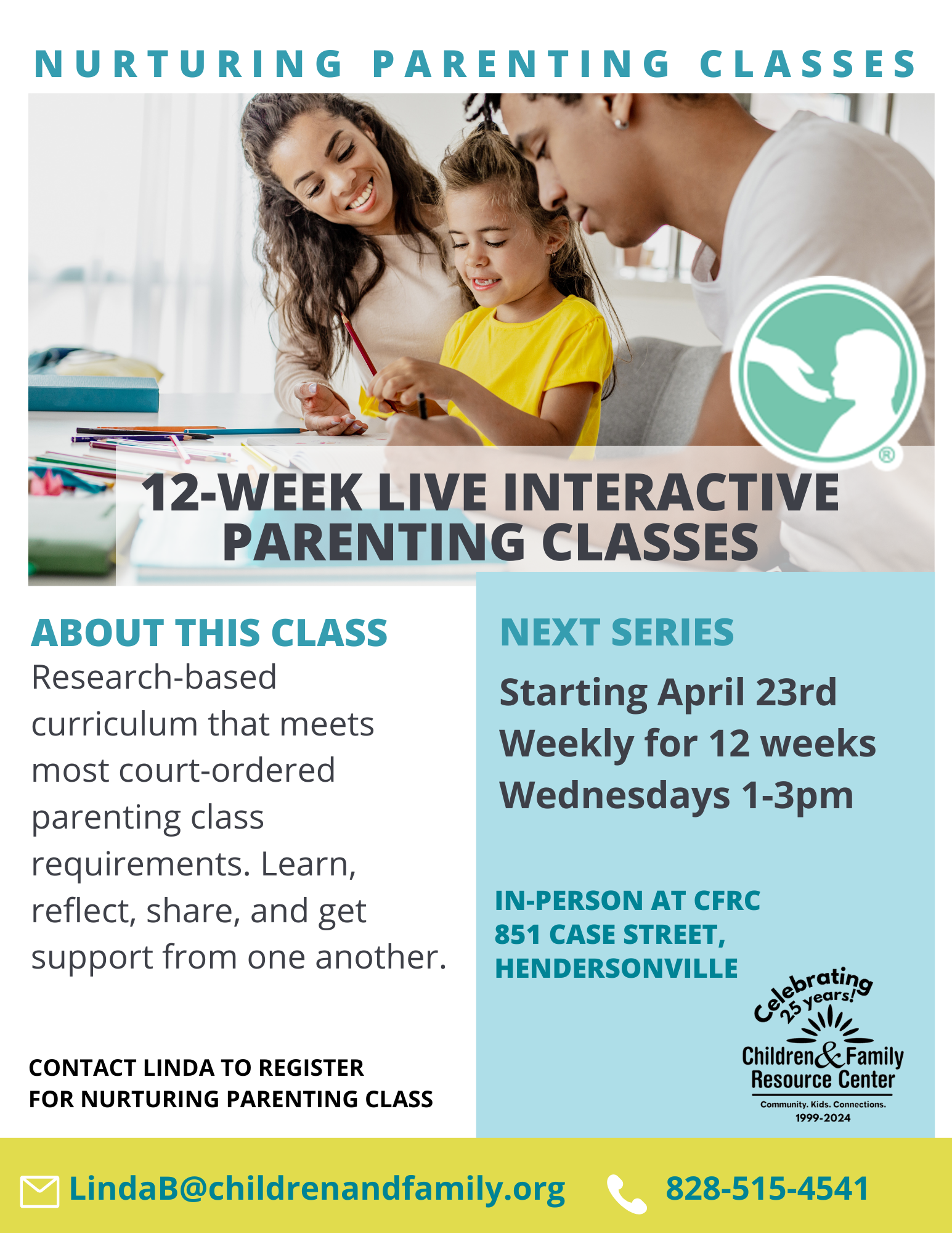 NURTURING PARENTING CLASSES

®

12-WEEK LIVE INTERACTIVE PARENTING CLASSES

ABOUT THIS CLASS

Research-based curriculum that meets most court-ordered parenting class requirements. Learn, reflect, share, and get support from one another.

CONTACT LINDA TO REGISTER FOR NURTURING PARENTING CLASS

NEXT SERIES

Starting April 23rd
Weekly for 12 weeks
Wednesdays 1-3pm

IN-PERSON AT CFRC
851 CASE STREET, HENDERSONVILLE

Celebrating 25 years!
Children & Family Resource Center
Community. Kids. Connections.
1999-2024

LindaB@childrenandfamily.org

828-515-4541